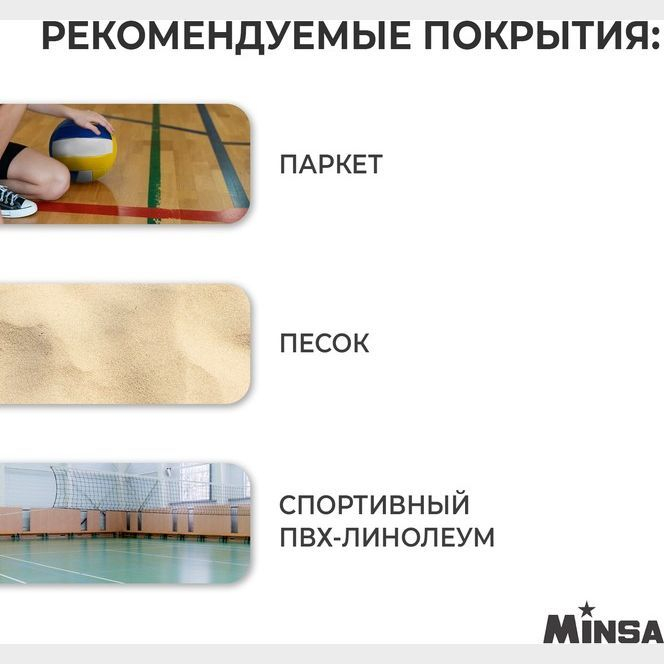 РЕКОМЕНДУЕМЫЕ ПОКРЫТИЯ:

ПАРКЕТ

ПЕСОК

СПОРТИВНЫЙ ПВХ-ЛИНОЛЕУМ

MINSA